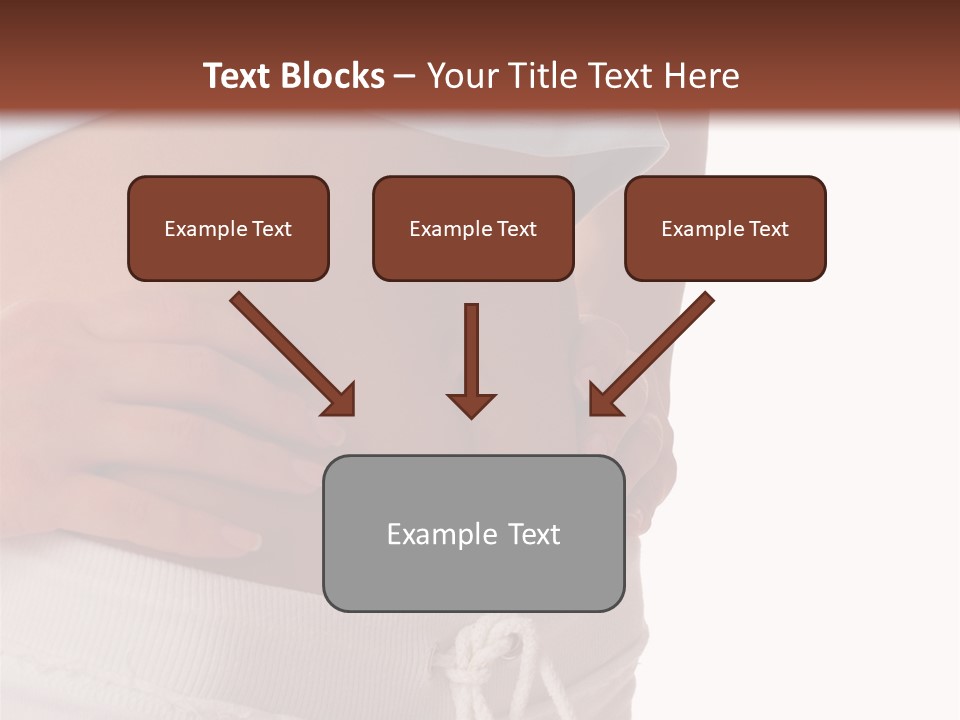 Text Blocks – Your Title Text Here

Example Text

Example Text

Example Text

Example Text